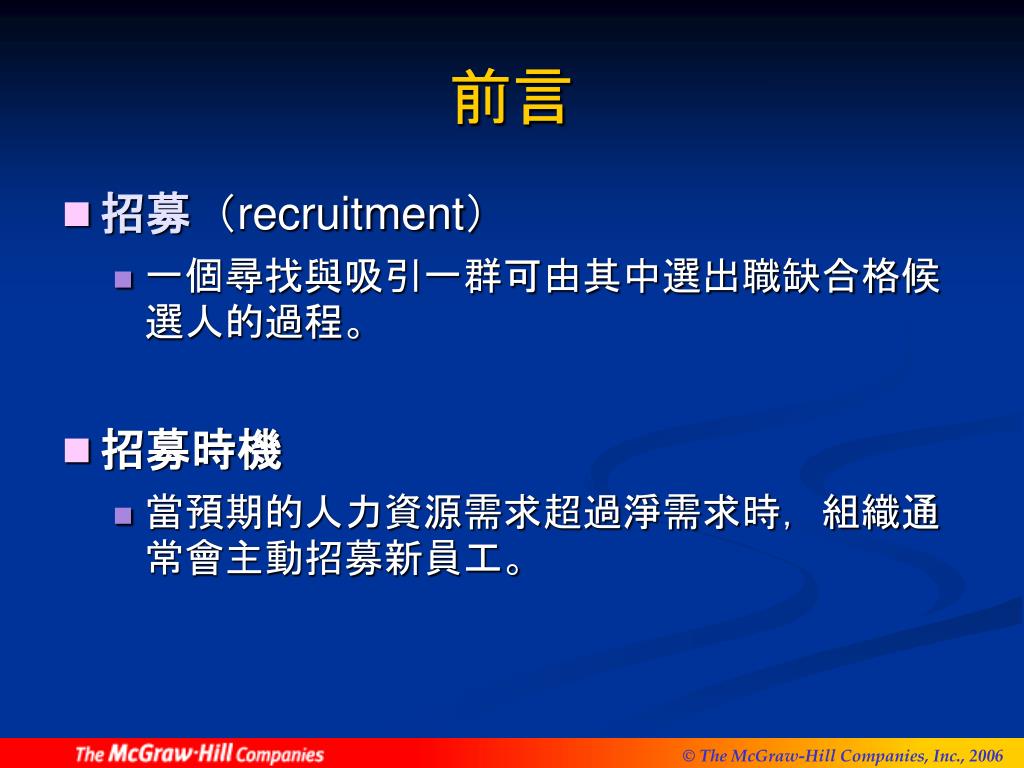 前言

招募（recruitment）

一個尋找與吸引一群可由其中選出職缺合格候選人的過程。

招募時機

當預期的人力資源需求超過淨需求時，組織通常會主動招募新員工。

The McGraw·Hill Companies

© The McGraw-Hill Companies, Inc., 2006